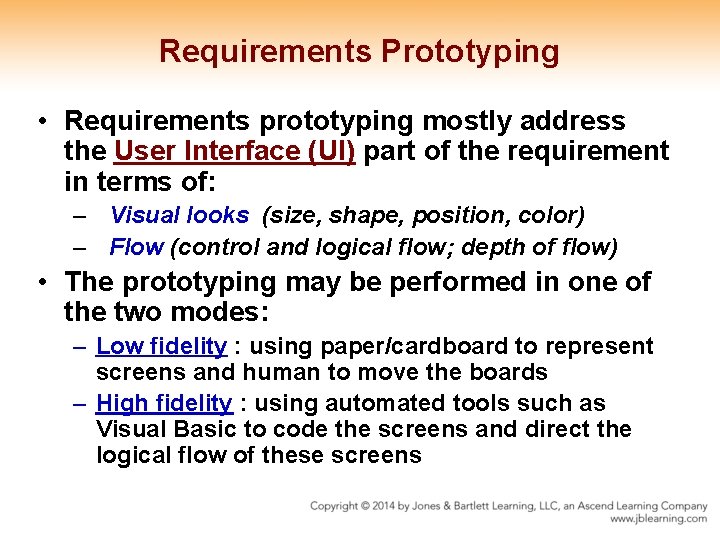 Requirements Prototyping

• Requirements prototyping mostly address the User Interface (UI) part of the requirement in terms of:
– Visual looks (size, shape, position, color)
– Flow (control and logical flow; depth of flow)

• The prototyping may be performed in one of the two modes:
– Low fidelity : using paper/cardboard to represent screens and human to move the boards
– High fidelity : using automated tools such as Visual Basic to code the screens and direct the logical flow of these screens

Copyright © 2014 by Jones & Bartlett Learning, LLC, an Ascend Learning Company
www.jblearning.com